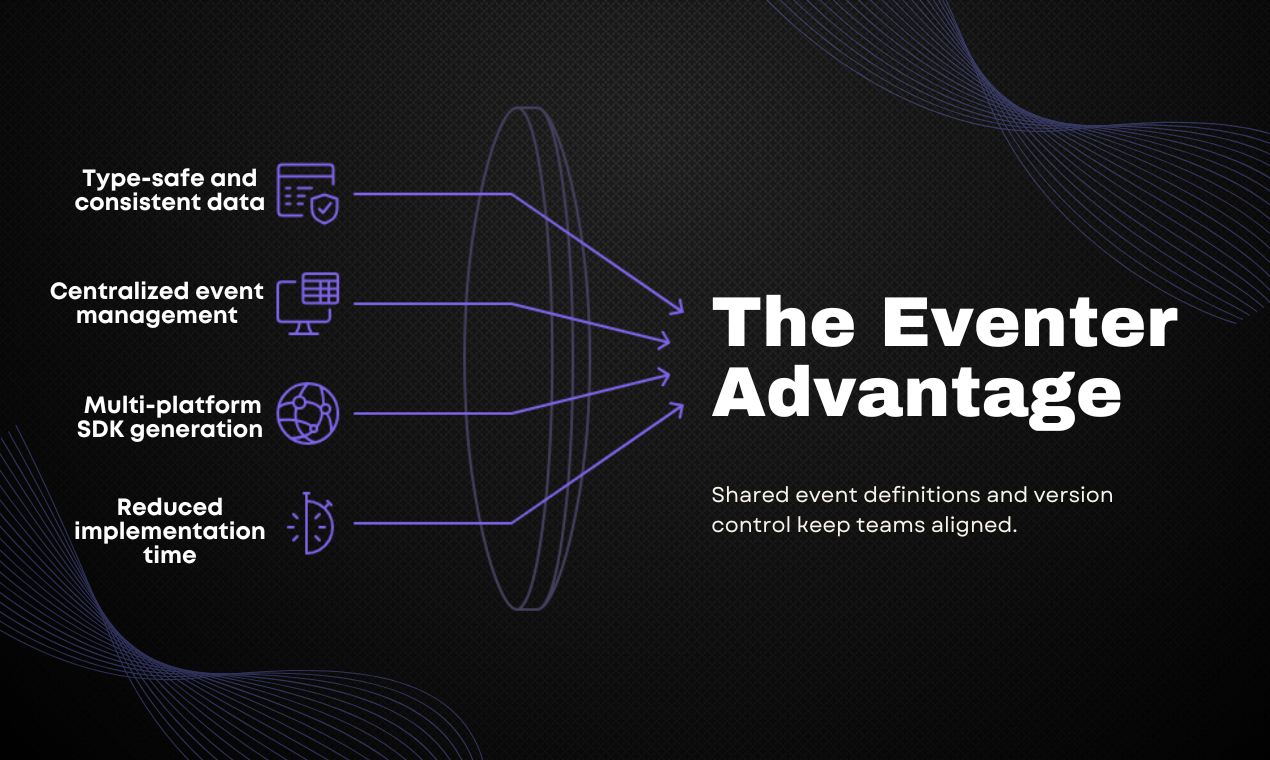 Type-safe and consistent data

Centralized event management

Multi-platform SDK generation

Reduced implementation time

The Eventer Advantage

Shared event definitions and version control keep teams aligned.